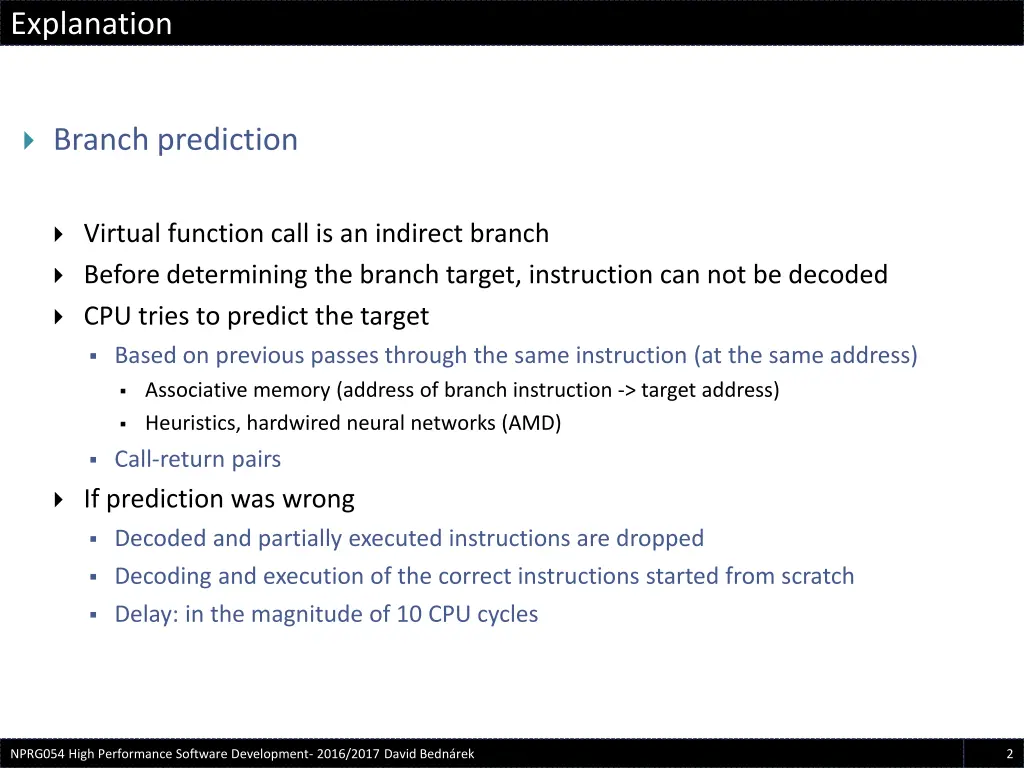 Explanation

Branch prediction

Virtual function call is an indirect branch

Before determining the branch target, instruction can not be decoded

CPU tries to predict the target

Based on previous passes through the same instruction (at the same address)

Associative memory (address of branch instruction -> target address)

Heuristics, hardwired neural networks (AMD)

Call-return pairs

If prediction was wrong

Decoded and partially executed instructions are dropped

Decoding and execution of the correct instructions started from scratch

Delay: in the magnitude of 10 CPU cycles

NPRG054 High Performance Software Development- 2016/2017 David Bednárek

2